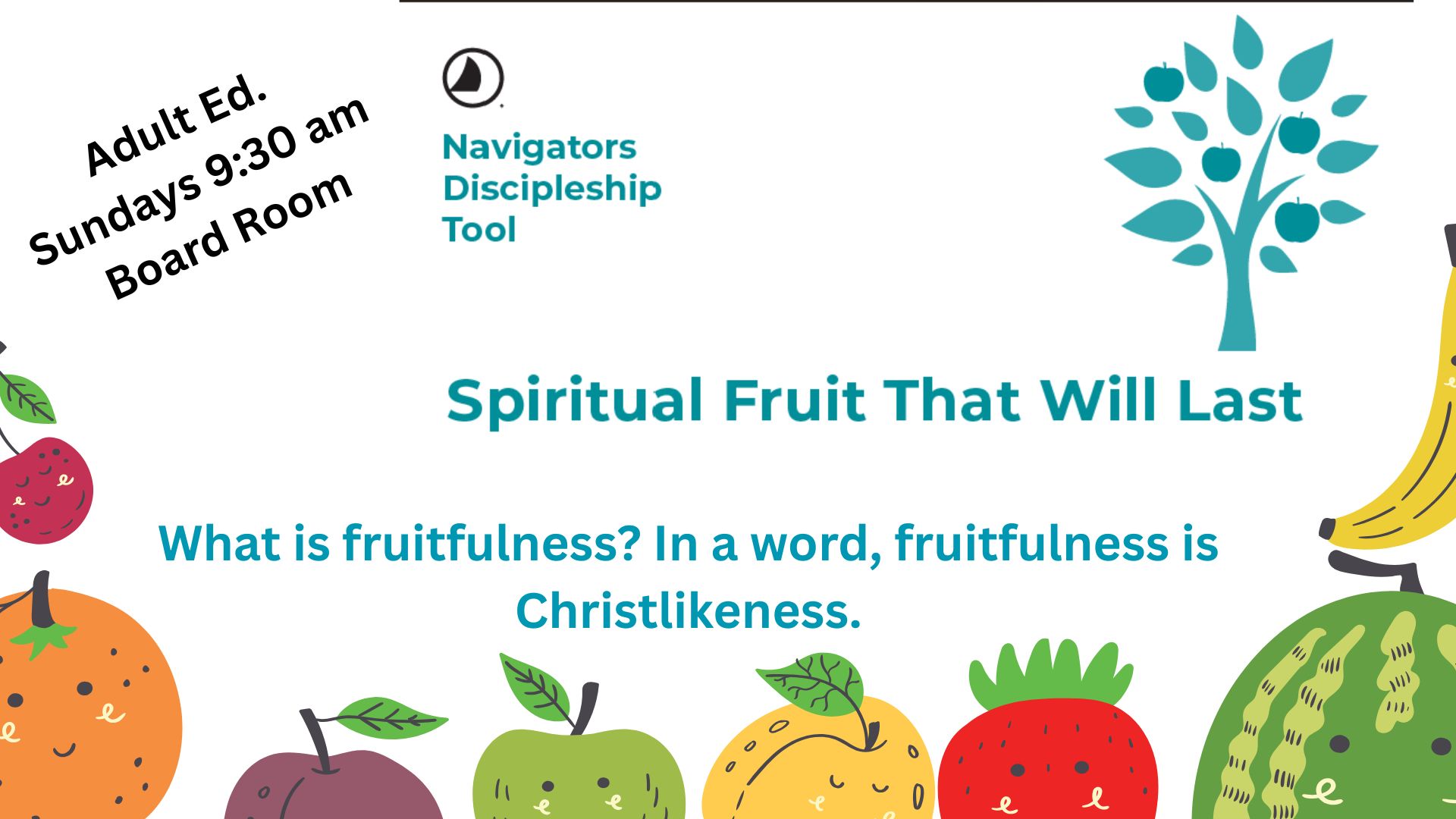 Adult Ed.
Sundays 9:30 am
Board Room

Navigators Discipleship Tool

Spiritual Fruit That Will Last

What is fruitfulness? In a word, fruitfulness is Christlikeness.